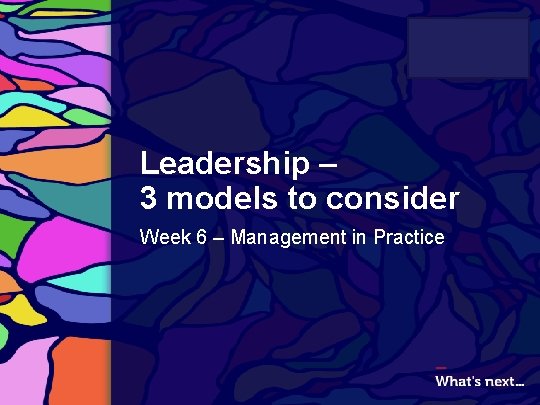 Leadership –
3 models to consider

Week 6 – Management in Practice

What's next...